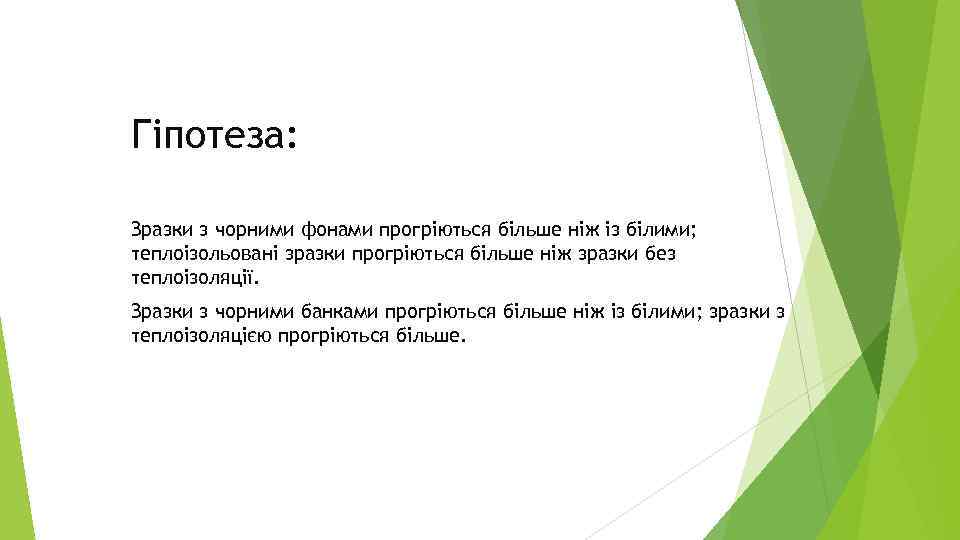 Гіпотеза:

Зразки з чорними фонами прогріються більше ніж із білими; теплоізольовані зразки прогріються більше ніж зразки без теплоізоляції.

Зразки з чорними банками прогріються більше ніж із білими; зразки з теплоізоляцією прогріються більше.